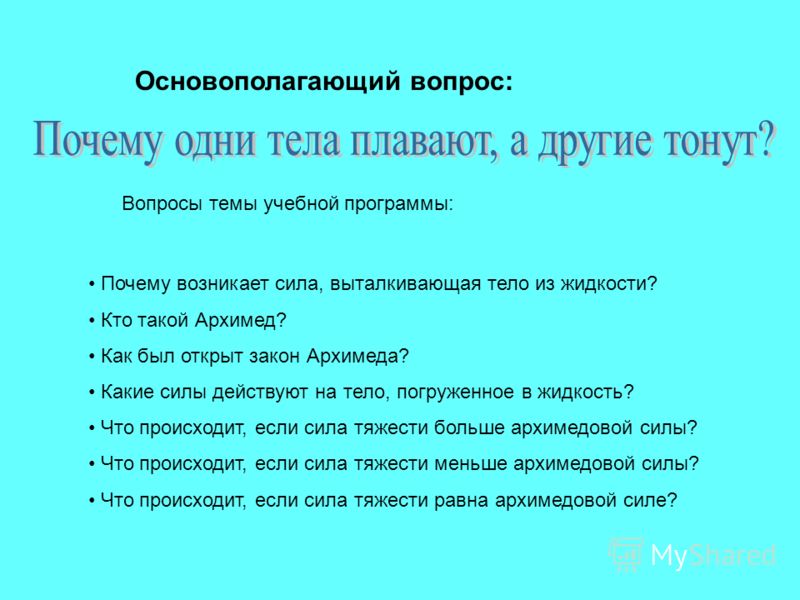 Основополагающий вопрос:

Почему одни тела плавают, а другие тонут?

Вопросы темы учебной программы:

• Почему возникает сила, выталкивающая тело из жидкости?

• Кто такой Архимед?

• Как был открыт закон Архимеда?

• Какие силы действуют на тело, погруженное в жидкость?

• Что происходит, если сила тяжести больше архимедовой силы?

• Что происходит, если сила тяжести меньше архимедовой силы?

• Что происходит, если сила тяжести равна архимедовой силе?

MyShared